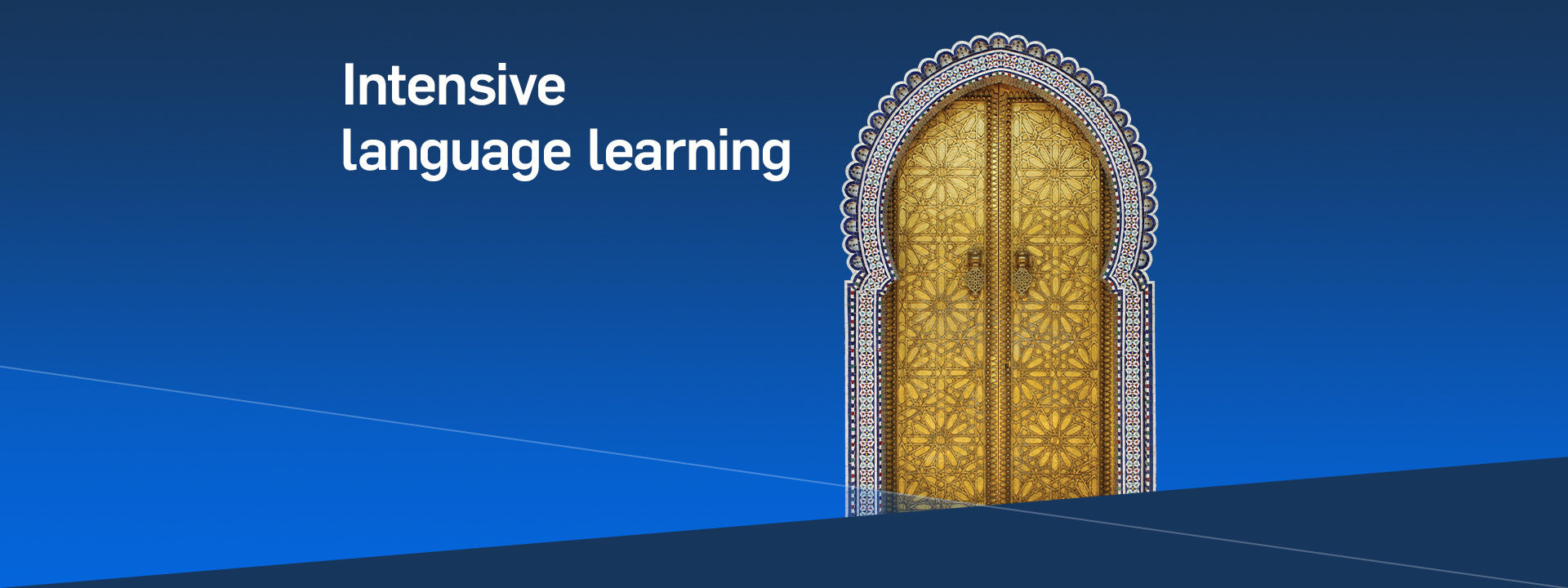 Intensive
language learning